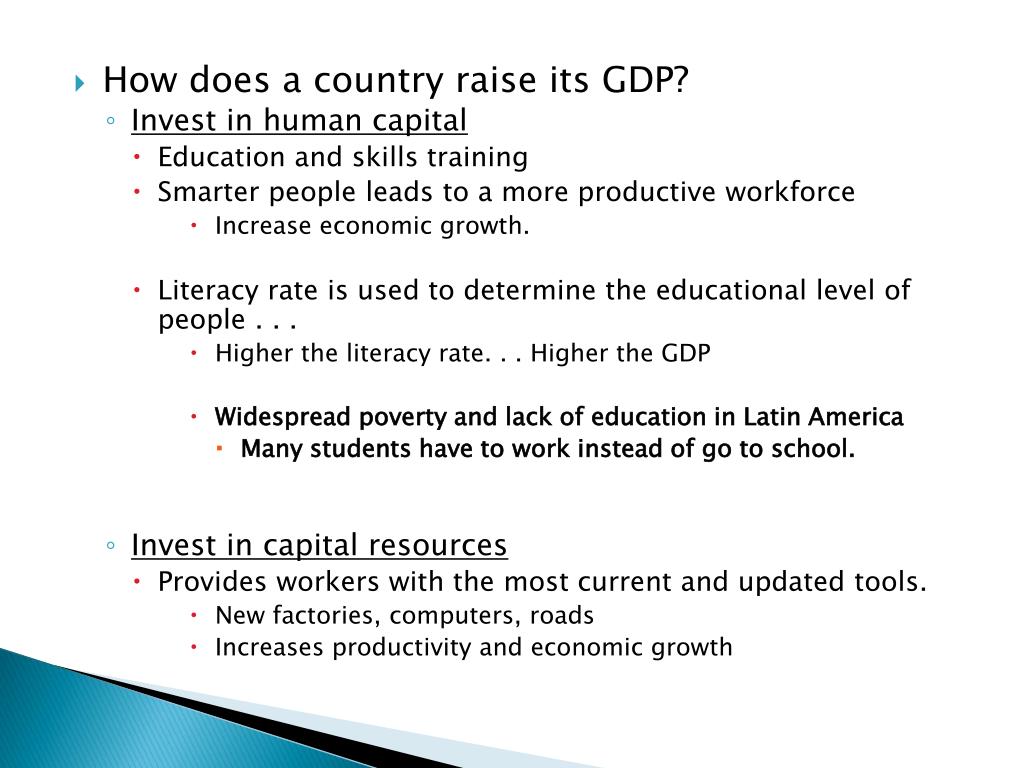 How does a country raise its GDP?

Invest in human capital

Education and skills training

Smarter people leads to a more productive workforce

Increase economic growth.

Literacy rate is used to determine the educational level of people . . .

Higher the literacy rate. . . Higher the GDP

Widespread poverty and lack of education in Latin America

Many students have to work instead of go to school.

Invest in capital resources

Provides workers with the most current and updated tools.

New factories, computers, roads

Increases productivity and economic growth